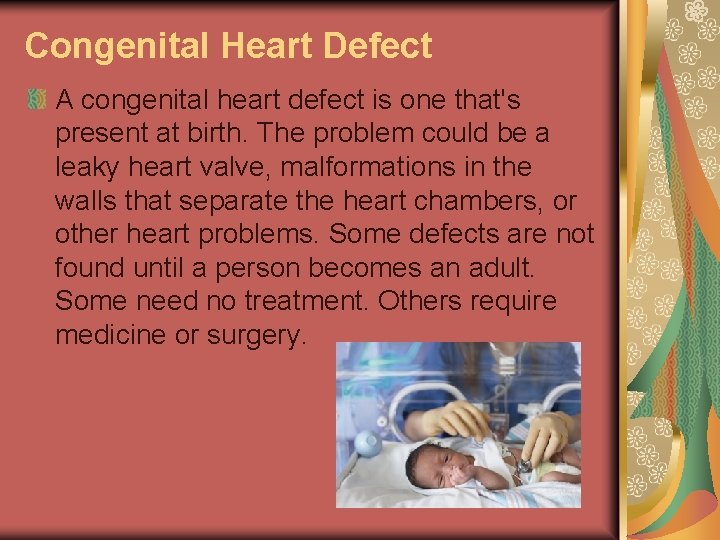 Congenital Heart Defect

A congenital heart defect is one that's present at birth. The problem could be a leaky heart valve, malformations in the walls that separate the heart chambers, or other heart problems. Some defects are not found until a person becomes an adult. Some need no treatment. Others require medicine or surgery.